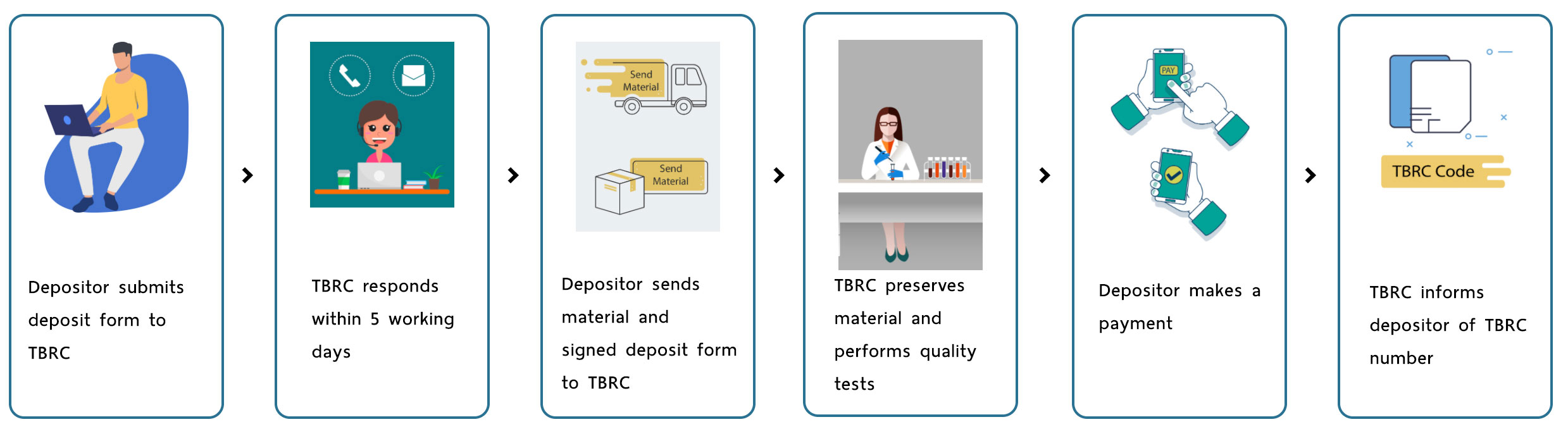 Depositor submits deposit form to TBRC

TBRC responds within 5 working days

Send Material

Send Material

Depositor sends material and signed deposit form to TBRC

TBRC preserves material and performs quality tests

PAY

Depositor makes a payment

TBRC Code

TBRC informs depositor of TBRC number